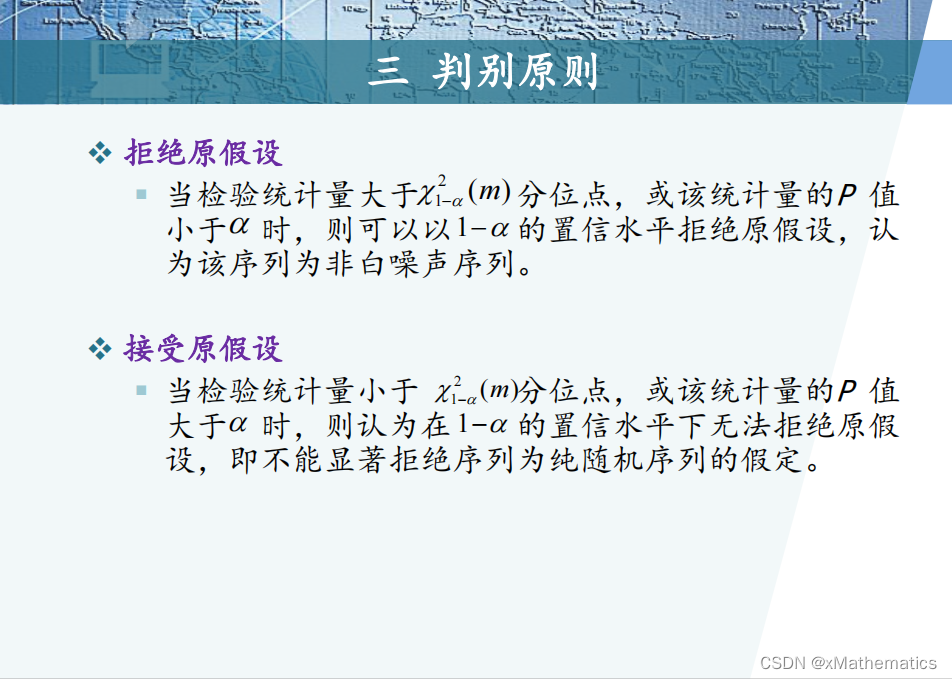 三 判别原则

❖ 拒绝原假设

▪ 当检验统计量大于$\chi^2_{1-\alpha}(m)$分位点，或该统计量的$P$ 值小于$\alpha$ 时，则可以以$1-\alpha$ 的置信水平拒绝原假设，认为该序列为非白噪声序列。

❖ 接受原假设

▪ 当检验统计量小于 $\chi^2_{1-\alpha}(m)$分位点，或该统计量的$P$ 值大于$\alpha$ 时，则认为在$1-\alpha$ 的置信水平下无法拒绝原假设，即不能显著拒绝序列为纯随机序列的假定。

CSDN @xMathematics